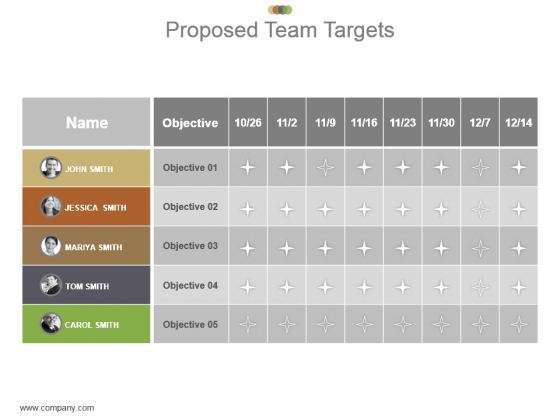 Proposed Team Targets

| Name | Objective | 10/26 | 11/2 | 11/9 | 11/16 | 11/23 | 11/30 | 12/7 | 12/14 |
|---|---|---|---|---|---|---|---|---|---|
| JOHN SMITH | Objective 01 | | | | | | | | |
| JESSICA SMITH | Objective 02 | | | | | | | | |
| MARIYA SMITH | Objective 03 | | | | | | | | |
| TOM SMITH | Objective 04 | | | | | | | | |
| CAROL SMITH | Objective 05 | | | | | | | | |

www.company.com